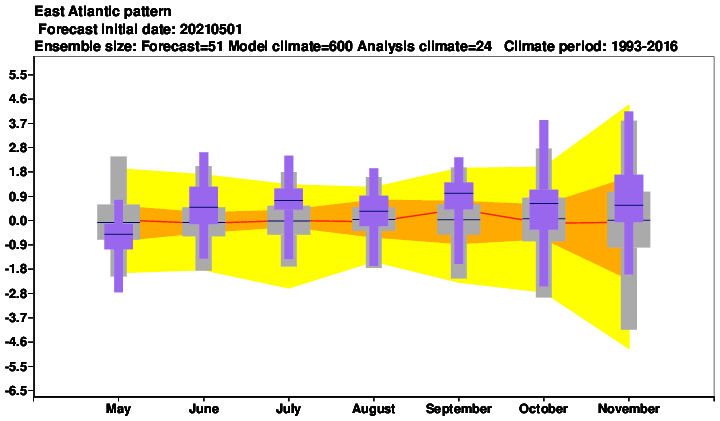 East Atlantic pattern
Forecast initial date: 20210501
Ensemble size: Forecast=51 Model climate=600 Analysis climate=24 Climate period: 1993-2016

5.5
4.6
3.7
2.8
1.8
0.9
0.0
-0.9
-1.8
-2.8
-3.7
-4.6
-5.5
-6.5

May
June
July
August
September
October
November